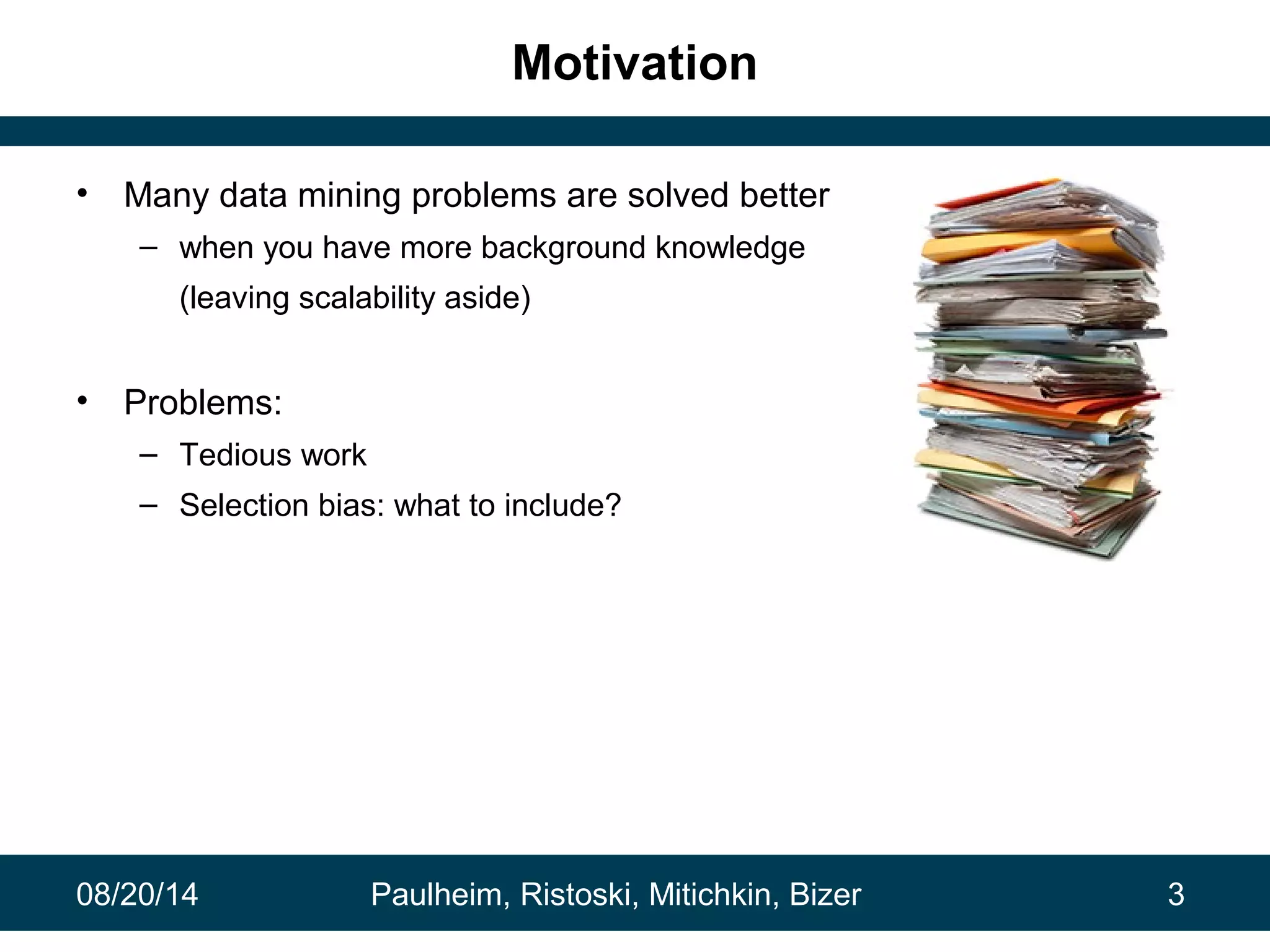 Motivation

• Many data mining problems are solved better
 – when you have more background knowledge (leaving scalability aside)

• Problems:
 – Tedious work
 – Selection bias: what to include?

08/20/14 Paulheim, Ristoski, Mitichkin, Bizer 3